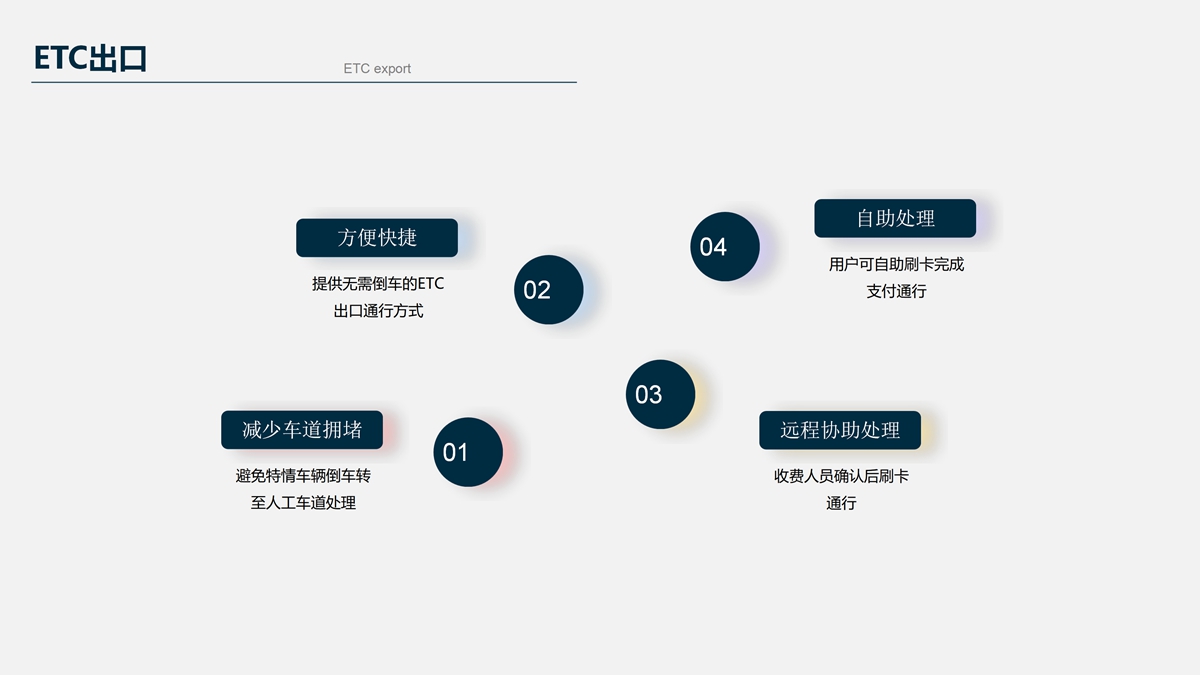 ETC出口

ETC export

01

减少车道拥堵

避免特情车辆倒车转至人工车道处理

02

方便快捷

提供无需倒车的ETC出口通行方式

03

远程协助处理

收费人员确认后刷卡通行

04

自助处理

用户可自助刷卡完成支付通行